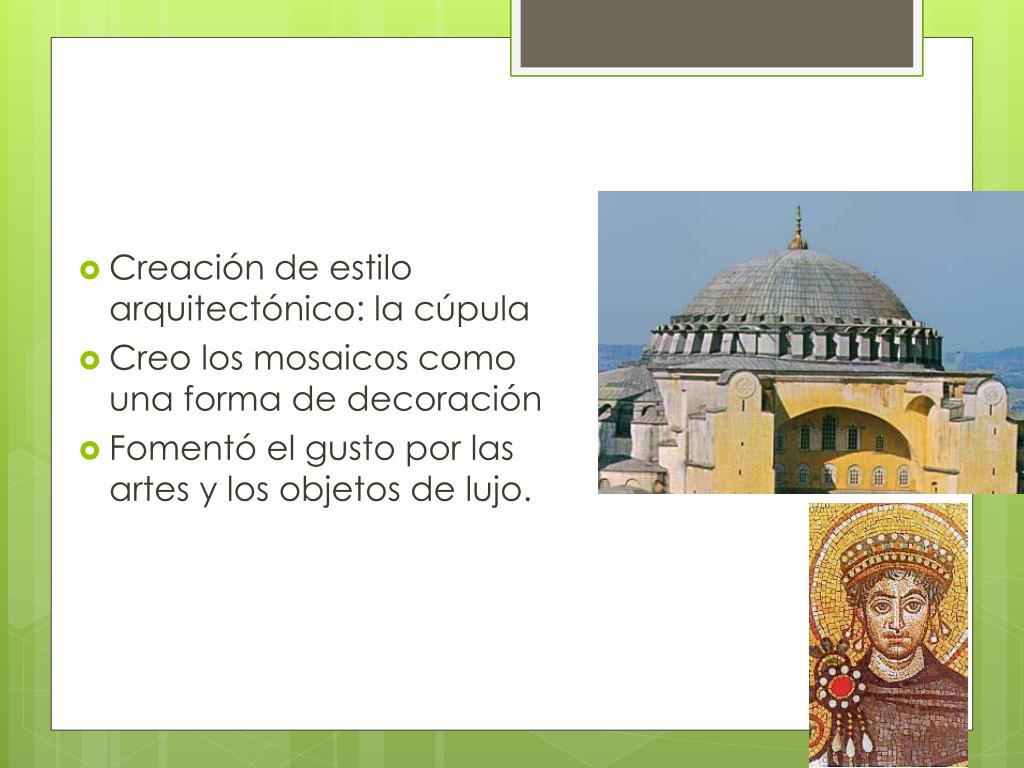 Creación de estilo arquitectónico: la cúpula
Creo los mosaicos como una forma de decoración
Fomentó el gusto por las artes y los objetos de lujo.